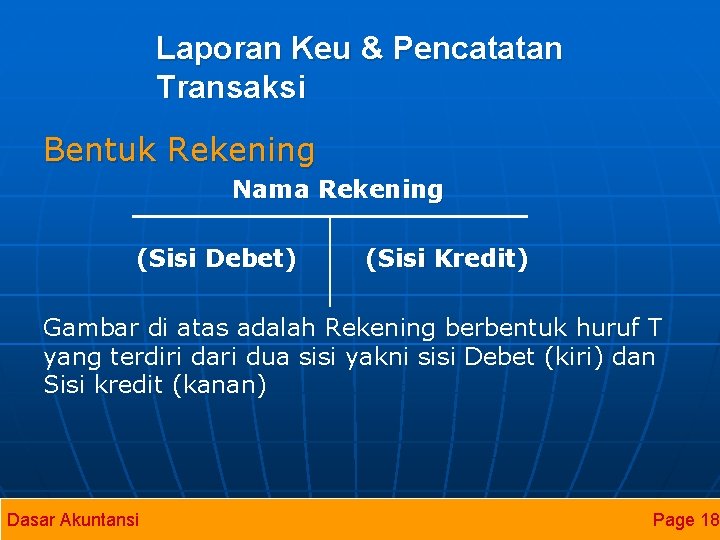 Laporan Keu & Pencatatan Transaksi

Bentuk Rekening

Nama Rekening

(Sisi Debet)

(Sisi Kredit)

Gambar di atas adalah Rekening berbentuk huruf T yang terdiri dari dua sisi yakni sisi Debet (kiri) dan Sisi kredit (kanan)

Dasar Akuntansi

Page 18